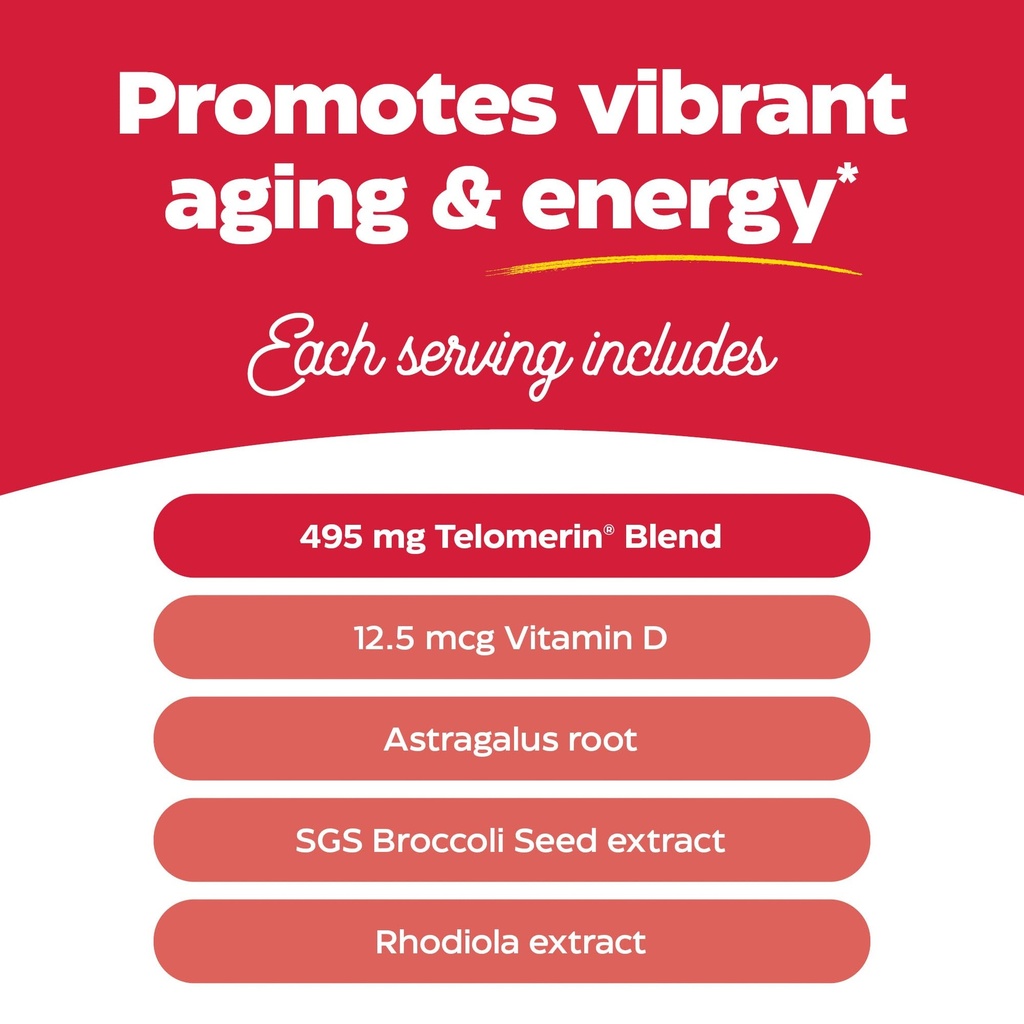 Promotes vibrant aging & energy*

Each serving includes

495 mg Telomerin® Blend

12.5 mcg Vitamin D

Astragalus root

SGS Broccoli Seed extract

Rhodiola extract